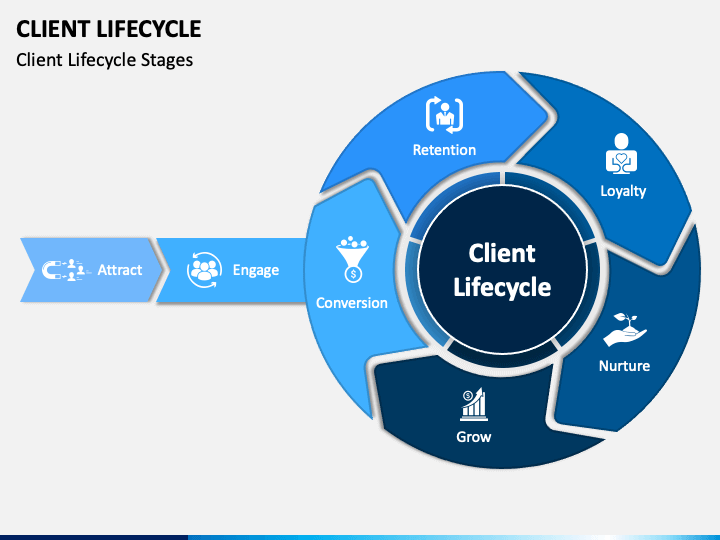 CLIENT LIFECYCLE
Client Lifecycle Stages

Attract

Engage

Conversion

Retention

Loyalty

Nurture

Grow

Client Lifecycle